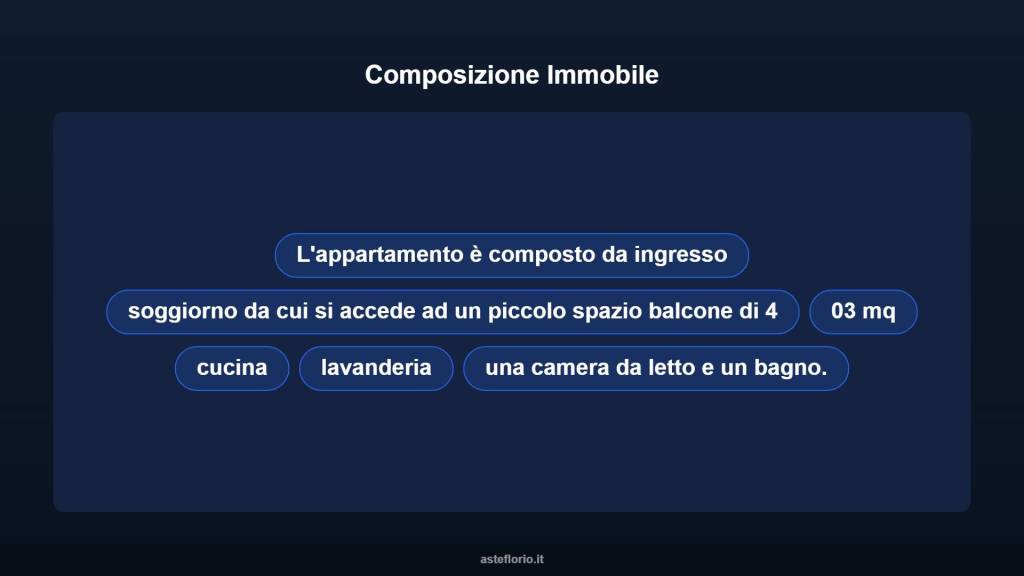 Composizione Immobile

L'appartamento è composto da ingresso

soggiorno da cui si accede ad un piccolo spazio balcone di 4

03 mq

cucina

lavanderia

una camera da letto e un bagno.

asteflorio.it